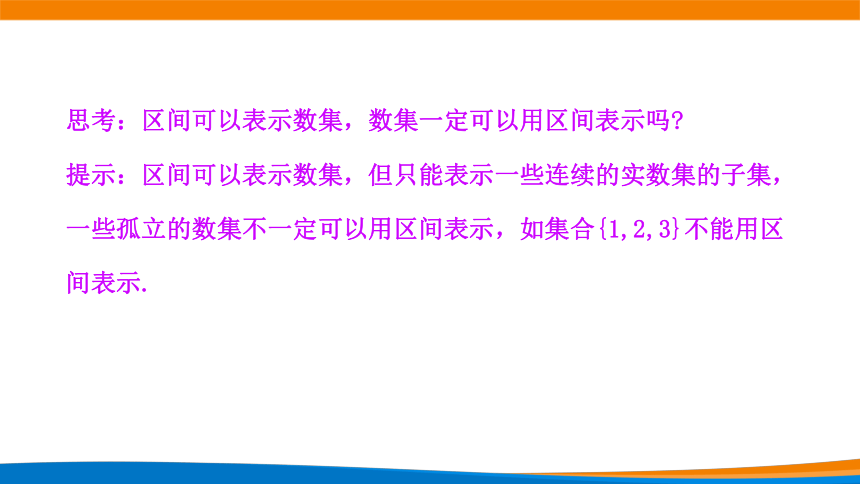 思考：区间可以表示数集，数集一定可以用区间表示吗?

提示：区间可以表示数集，但只能表示一些连续的实数集的子集，一些孤立的数集不一定可以用区间表示，如集合$\{1,2,3\}$不能用区间表示.